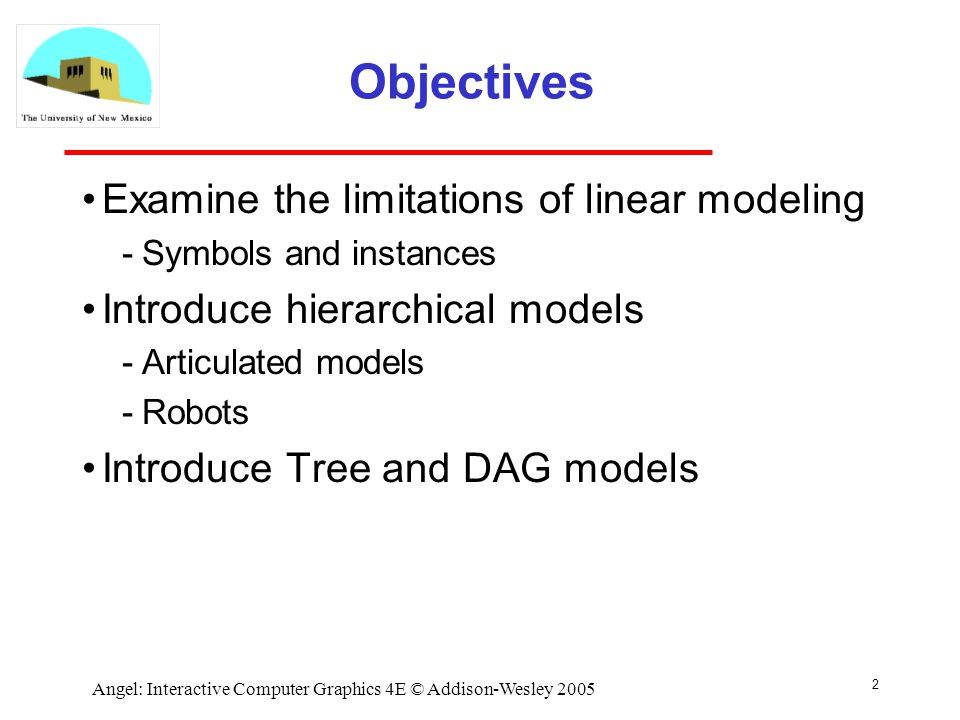 The University of New Mexico

Objectives

• Examine the limitations of linear modeling
- Symbols and instances

• Introduce hierarchical models
- Articulated models
- Robots

• Introduce Tree and DAG models

Angel: Interactive Computer Graphics 4E © Addison-Wesley 2005

2